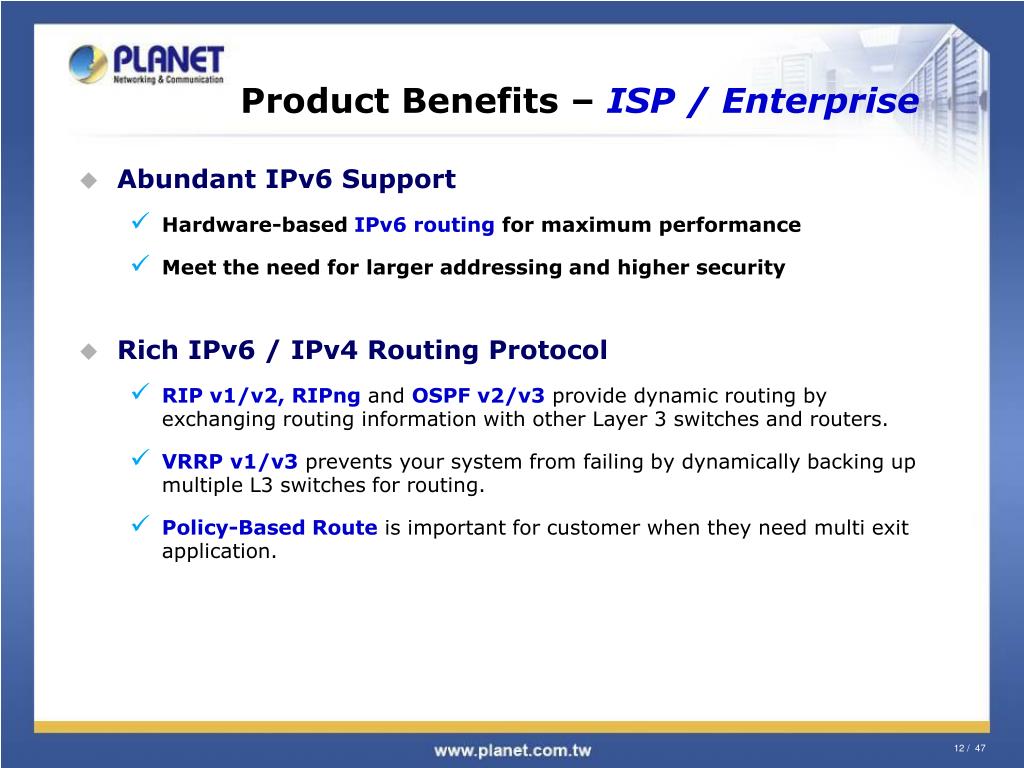 PLANET
Networking & Communication

Product Benefits – ISP / Enterprise

Abundant IPv6 Support

Hardware-based IPv6 routing for maximum performance

Meet the need for larger addressing and higher security

Rich IPv6 / IPv4 Routing Protocol

RIP v1/v2, RIPng and OSPF v2/v3 provide dynamic routing by exchanging routing information with other Layer 3 switches and routers.

VRRP v1/v3 prevents your system from failing by dynamically backing up multiple L3 switches for routing.

Policy-Based Route is important for customer when they need multi exit application.

www.planet.com.tw

12 / 47